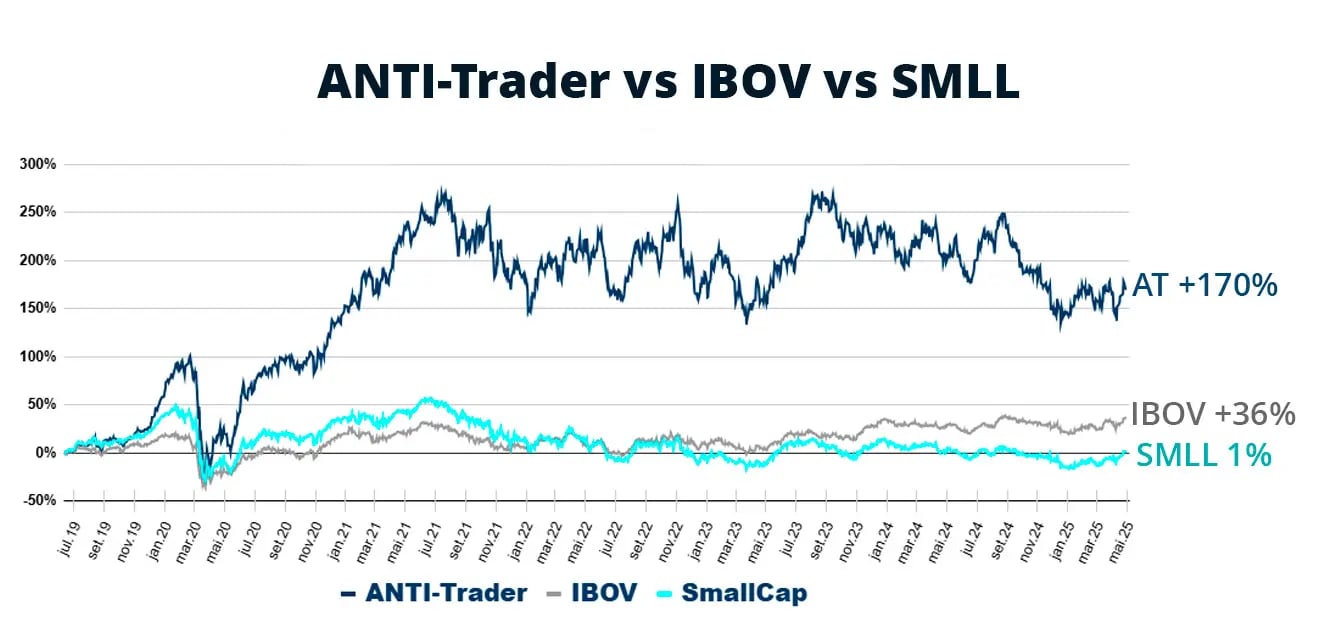 ANTI-Trader vs IBOV vs SMLL

300%
250%
200%
150%
100%
50%
0%
-50%

AT +170%
IBOV +36%
SMLL 1%

jul.19 set.19 nov.19 jan.20 mar.20 mai.20 jul.20 set.20 nov.20 jan.21 mar.21 mai.21 jul.21 set.21 nov.21 jan.22 mar.22 mai.22 jul.22 set.22 nov.22 jan.23 mar.23 mai.23 jul.23 set.23 nov.23 jan.24 mar.24 mai.24 jul.24 set.24 nov.24 jan.25 mar.25 mai.25

ANTI-Trader IBOV SmallCap